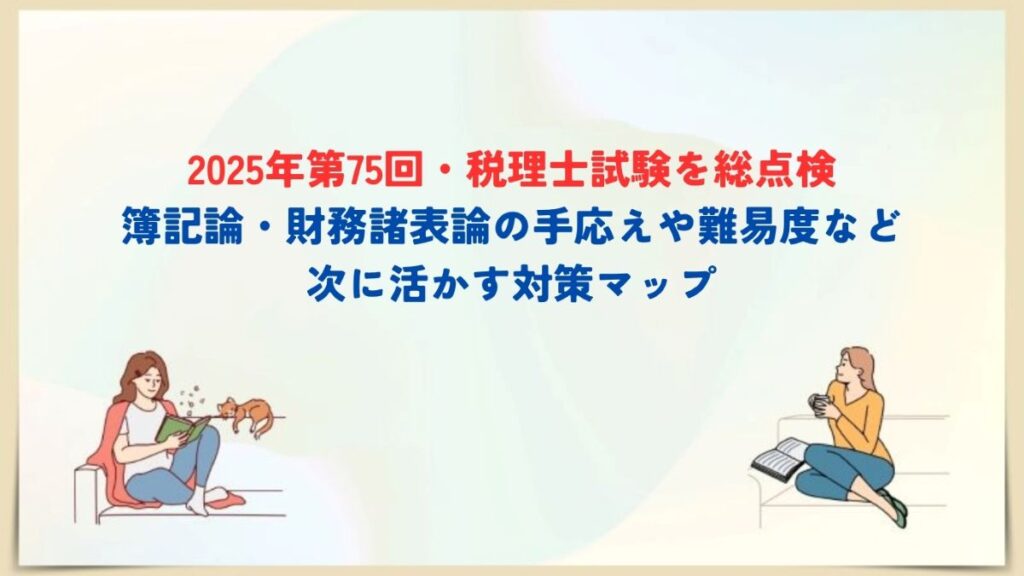 2025年第75回・税理士試験を総点検
簿記論・財務諸表論の手応えや難易度など
次に活かす対策マップ